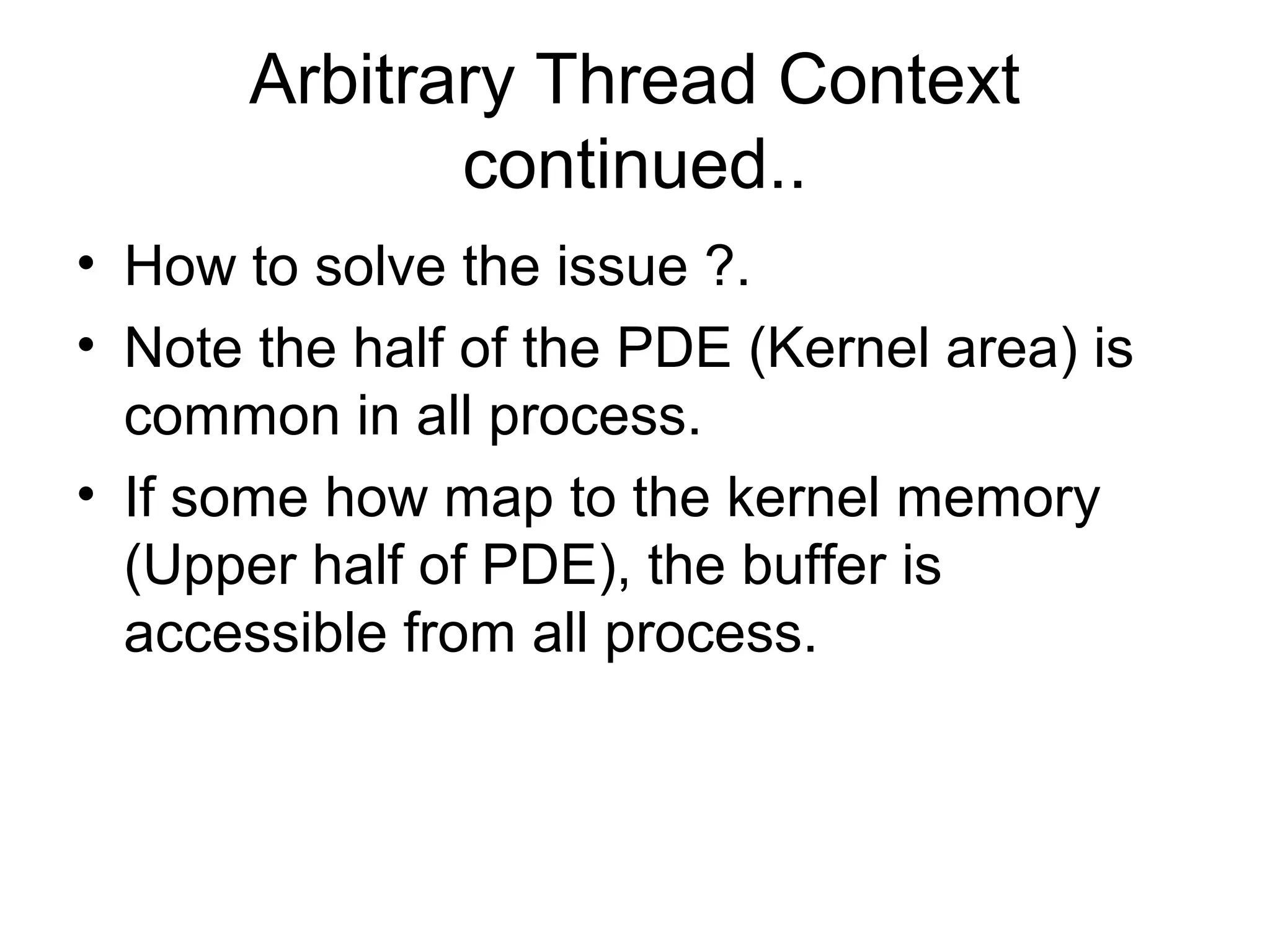 Arbitrary Thread Context continued..

• How to solve the issue ?.
• Note the half of the PDE (Kernel area) is common in all process.
• If some how map to the kernel memory (Upper half of PDE), the buffer is accessible from all process.